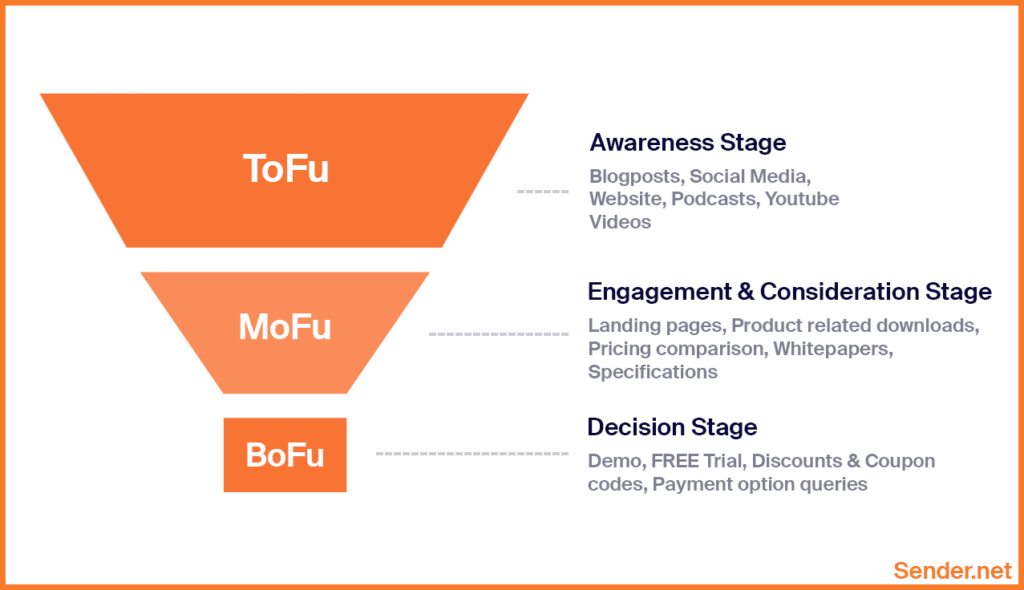 ToFu

Awareness Stage

Blogposts, Social Media, Website, Podcasts, Youtube Videos

MoFu

Engagement & Consideration Stage

Landing pages, Product related downloads, Pricing comparison, Whitepapers, Specifications

BoFu

Decision Stage

Demo, FREE Trial, Discounts & Coupon codes, Payment option queries

Sender.net